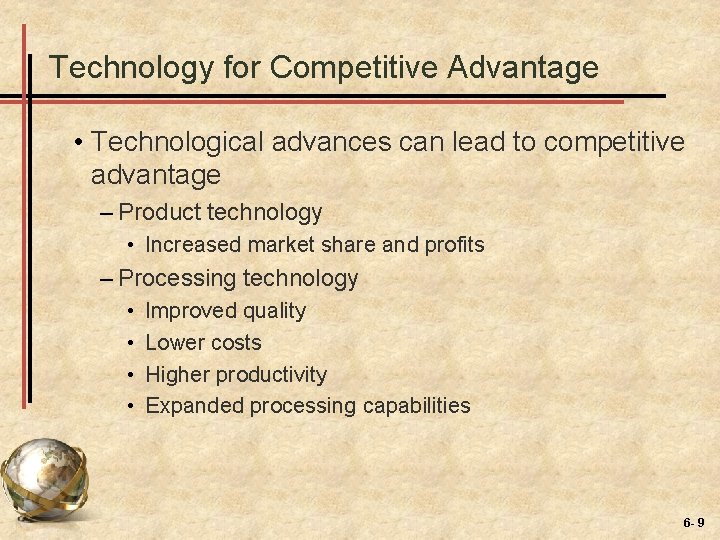 Technology for Competitive Advantage

• Technological advances can lead to competitive advantage

– Product technology

• Increased market share and profits

– Processing technology

• Improved quality

• Lower costs

• Higher productivity

• Expanded processing capabilities

6- 9